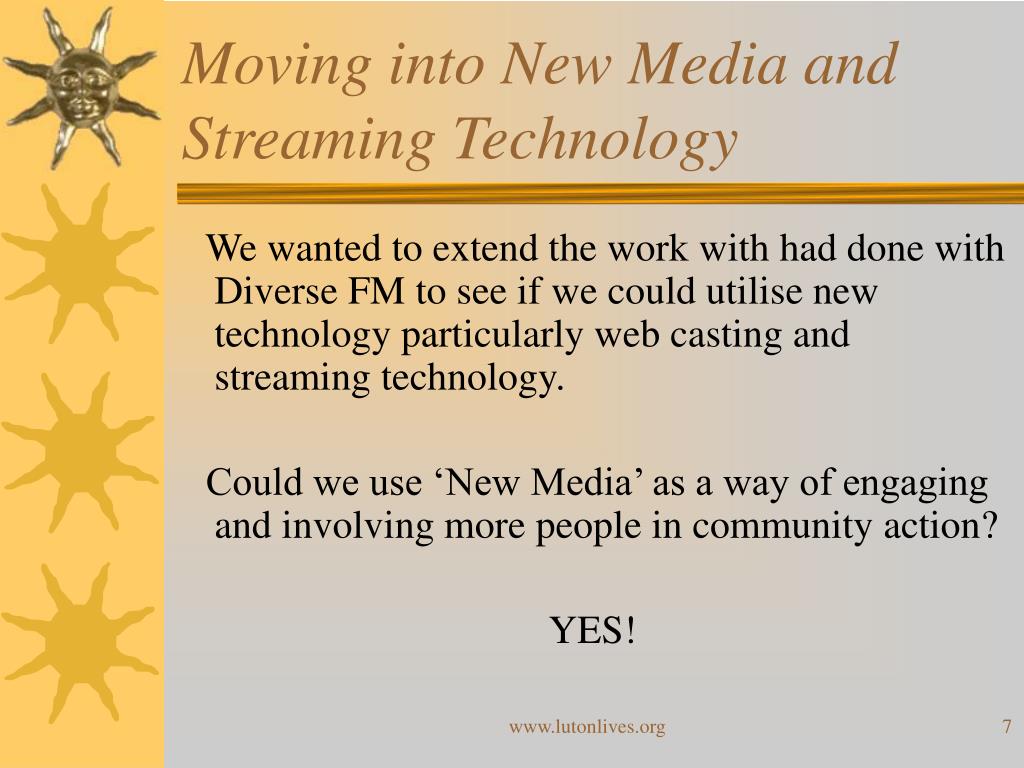 Moving into New Media and Streaming Technology

We wanted to extend the work with had done with Diverse FM to see if we could utilise new technology particularly web casting and streaming technology.

Could we use ‘New Media’ as a way of engaging and involving more people in community action?

YES!

www.lutonlives.org

7